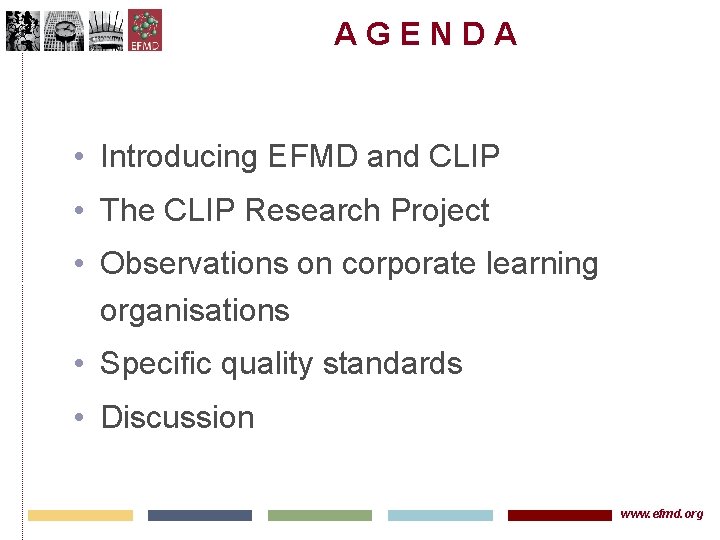 EFMD

AGENDA

• Introducing EFMD and CLIP
• The CLIP Research Project
• Observations on corporate learning organisations
• Specific quality standards
• Discussion

www.efmd.org